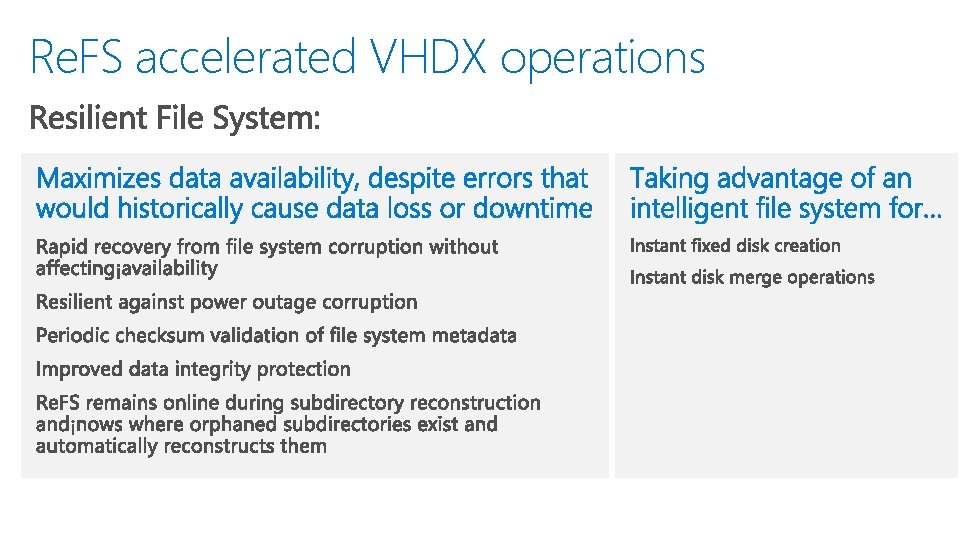 ReFS accelerated VHDX operations

Resilient File System:

Maximizes data availability, despite errors that would historically cause data loss or downtime

Rapid recovery from file system corruption without affecting¡availability

Resilient against power outage corruption

Periodic checksum validation of file system metadata

Improved data integrity protection

ReFS remains online during subdirectory reconstruction and¡nows where orphaned subdirectories exist and automatically reconstructs them

Taking advantage of an intelligent file system for…

Instant fixed disk creation

Instant disk merge operations